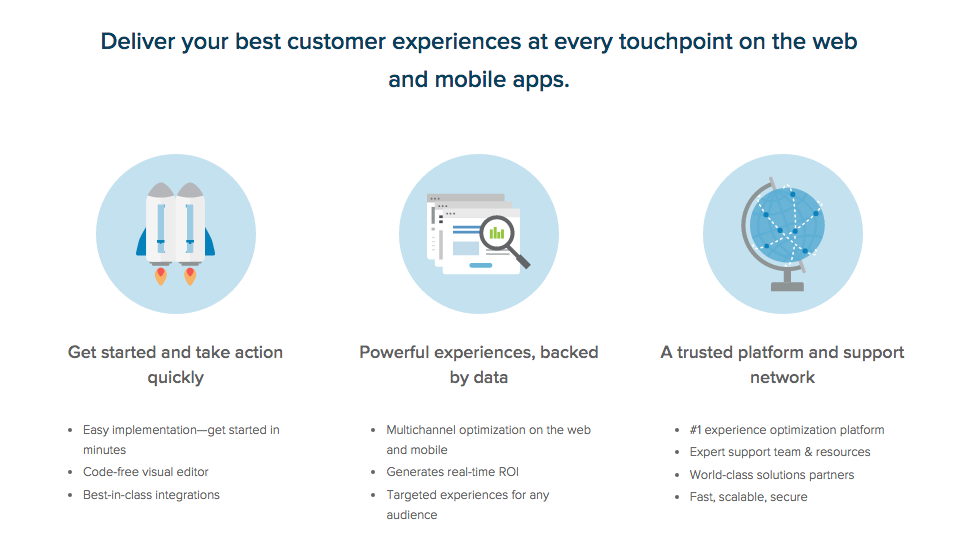 Deliver your best customer experiences at every touchpoint on the web and mobile apps.

Get started and take action quickly

- Easy implementation—get started in minutes
- Code-free visual editor
- Best-in-class integrations

Powerful experiences, backed by data

- Multichannel optimization on the web and mobile
- Generates real-time ROI
- Targeted experiences for any audience

A trusted platform and support network

- #1 experience optimization platform
- Expert support team & resources
- World-class solutions partners
- Fast, scalable, secure